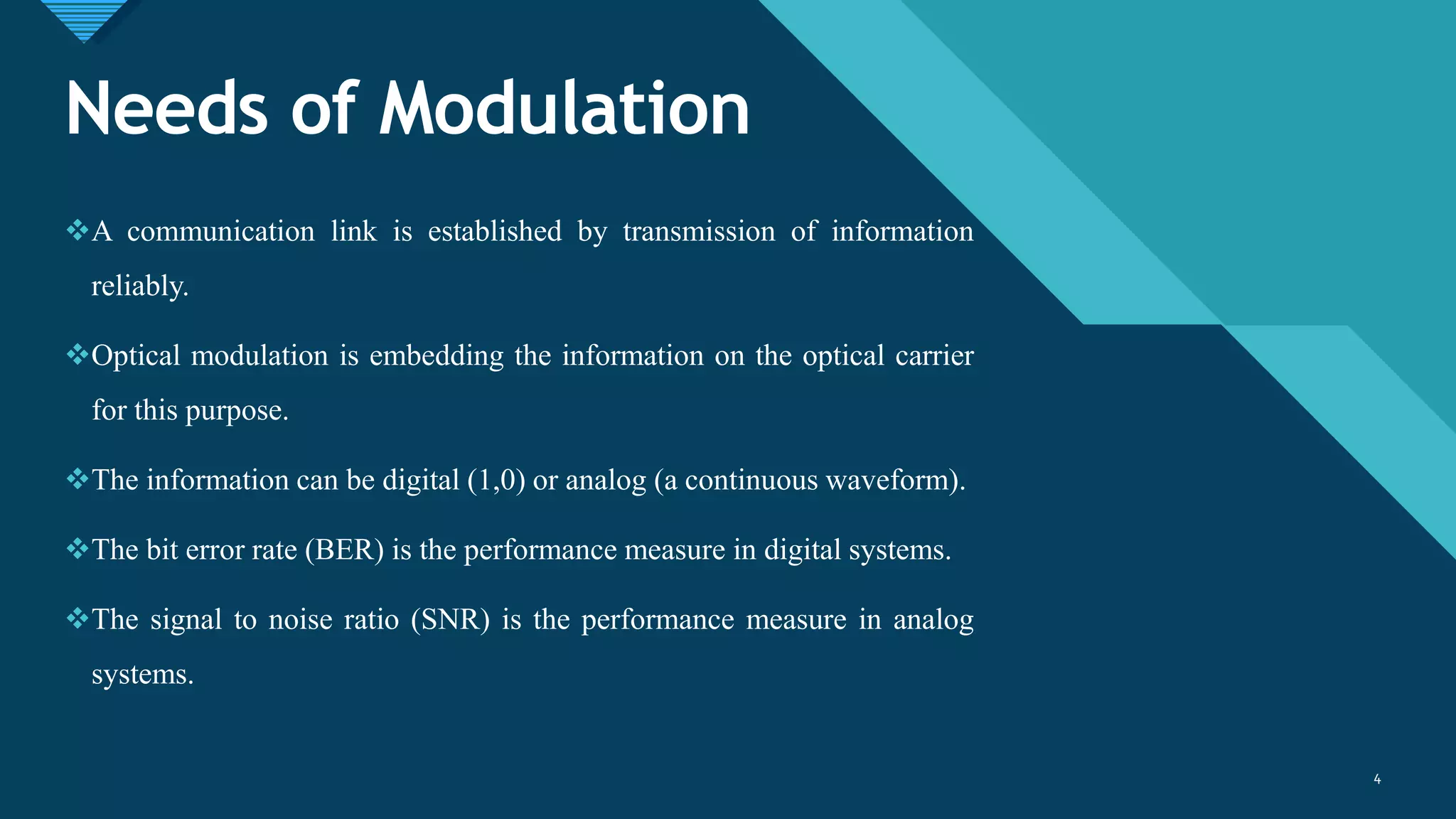 Needs of Modulation

❖A communication link is established by transmission of information reliably.

❖Optical modulation is embedding the information on the optical carrier for this purpose.

❖The information can be digital (1,0) or analog (a continuous waveform).

❖The bit error rate (BER) is the performance measure in digital systems.

❖The signal to noise ratio (SNR) is the performance measure in analog systems.

4